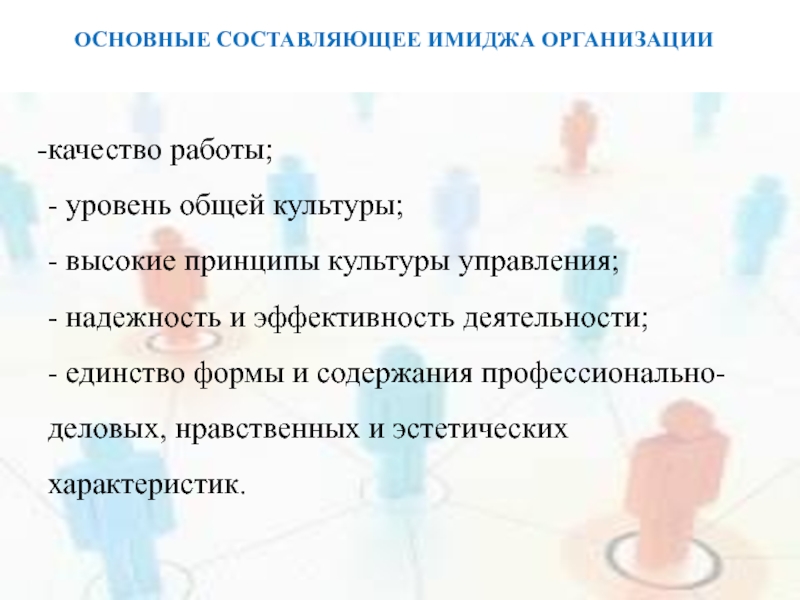 ОСНОВНЫЕ СОСТАВЛЯЮЩЕЕ ИМИДЖА ОРГАНИЗАЦИИ

-качество работы;

- уровень общей культуры;

- высокие принципы культуры управления;

- надежность и эффективность деятельности;

- единство формы и содержания профессионально-деловых, нравственных и эстетических характеристик.